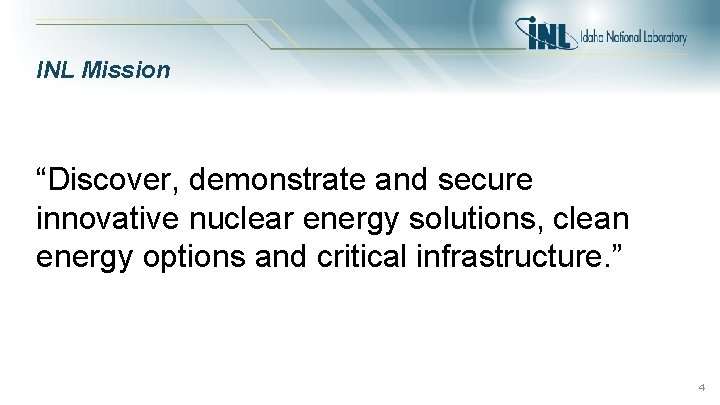 INL Idaho National Laboratory

INL Mission

“Discover, demonstrate and secure innovative nuclear energy solutions, clean energy options and critical infrastructure.”

4